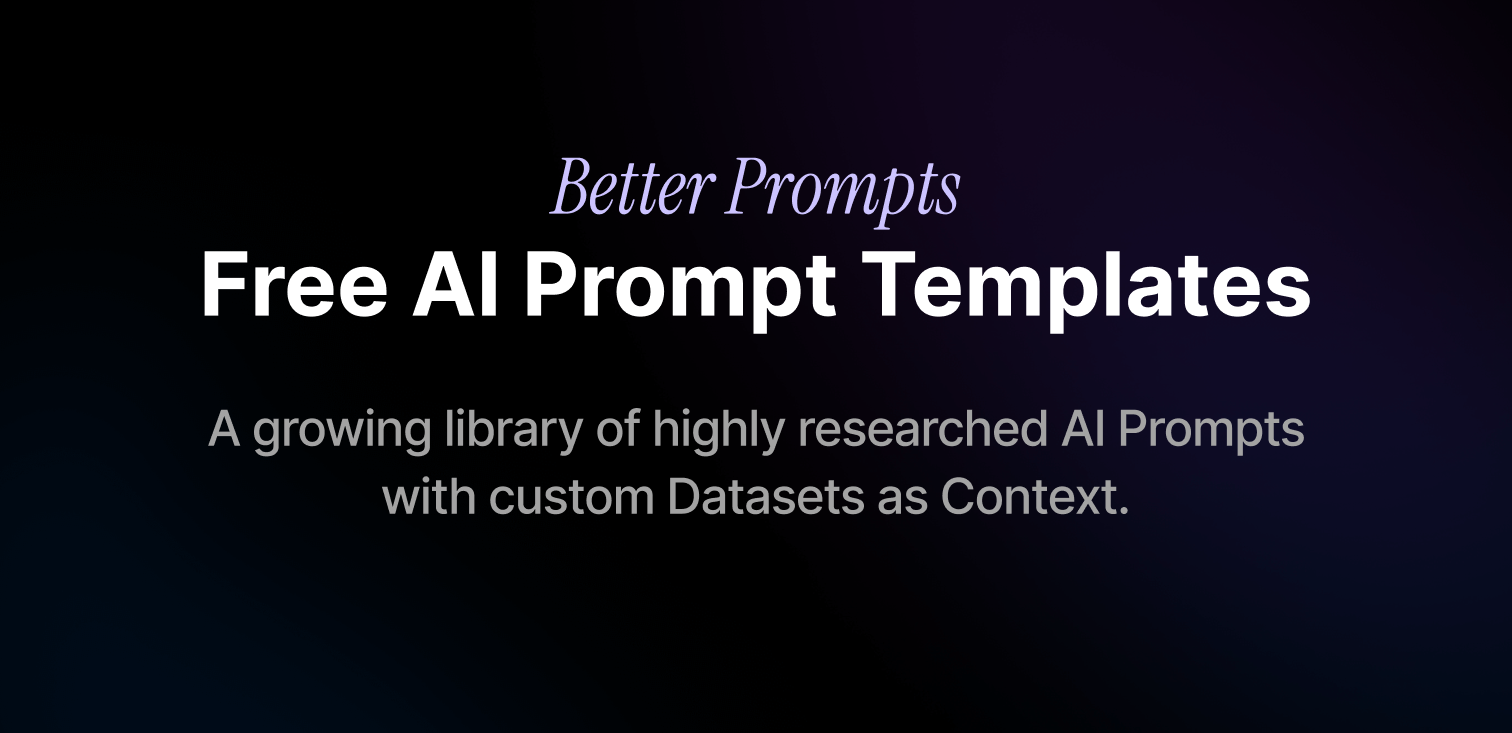 Better Prompts
Free AI Prompt Templates

A growing library of highly researched AI Prompts with custom Datasets as Context.